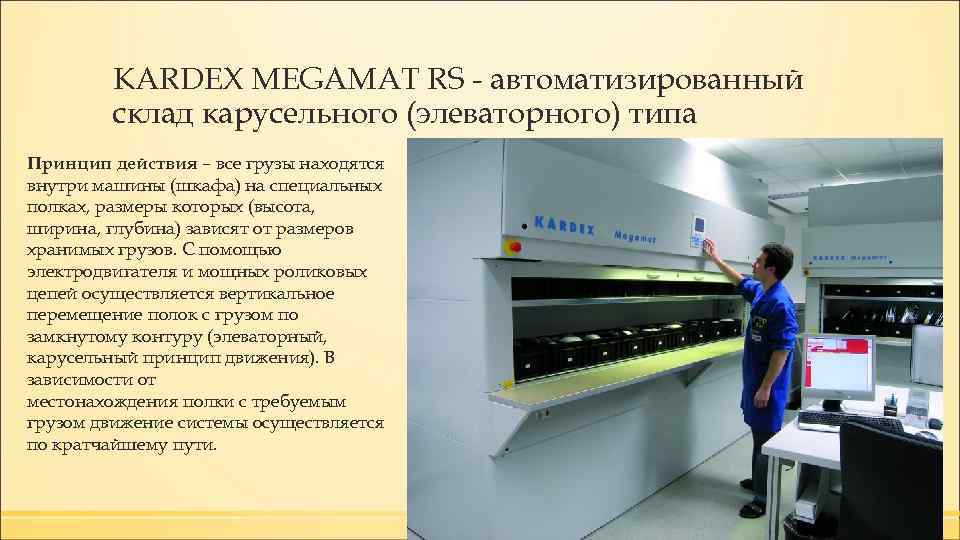 KARDEX MEGAMAT RS - автоматизированный склад карусельного (элеваторного) типа

Принцип действия – все грузы находятся внутри машины (шкафа) на специальных полках, размеры которых (высота, ширина, глубина) зависят от размеров хранимых грузов. С помощью электродвигателя и мощных роликовых цепей осуществляется вертикальное перемещение полок с грузом по замкнутому контуру (элеваторный, карусельный принцип движения). В зависимости от местонахождения полки с требуемым грузом движение системы осуществляется по кратчайшему пути.

KARDEX Megamat

KARDEX Megamat